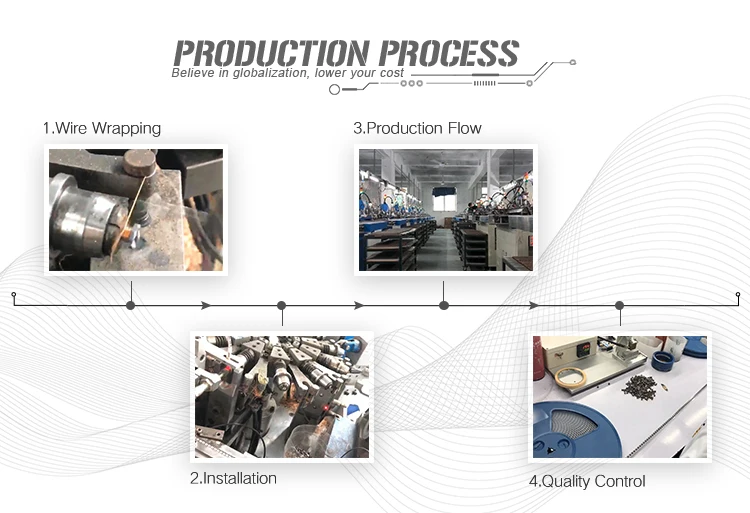 PRODUCTION PROCESS
Believe in globalization, lower your cost

1.Wire Wrapping

3.Production Flow

2.Installation

4.Quality Control